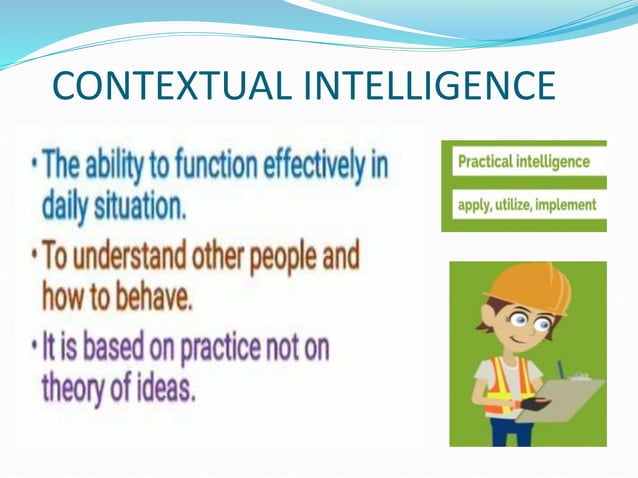 CONTEXTUAL INTELLIGENCE

• The ability to function effectively in daily situation.

• To understand other people and how to behave.

• It is based on practice not on theory of ideas.

Practical intelligence

apply, utilize, implement